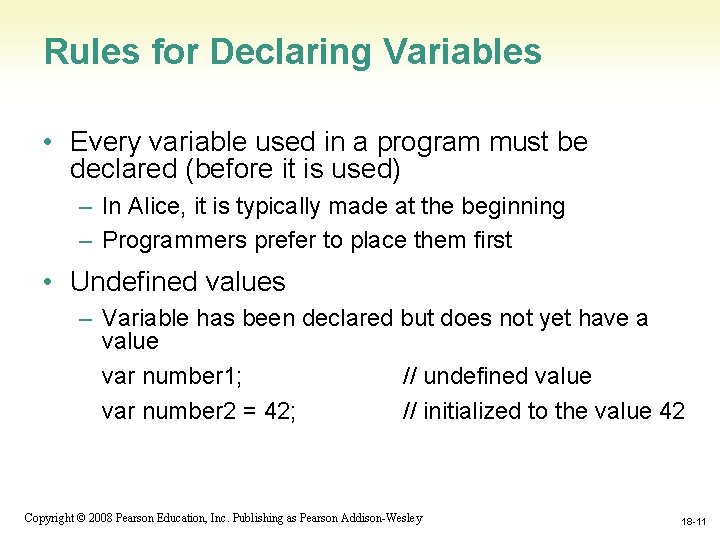 Rules for Declaring Variables

• Every variable used in a program must be declared (before it is used)

– In Alice, it is typically made at the beginning

– Programmers prefer to place them first

• Undefined values

– Variable has been declared but does not yet have a value

var number1; // undefined value

var number2 = 42; // initialized to the value 42

Copyright © 2008 Pearson Education, Inc. Publishing as Pearson Addison-Wesley

18-11